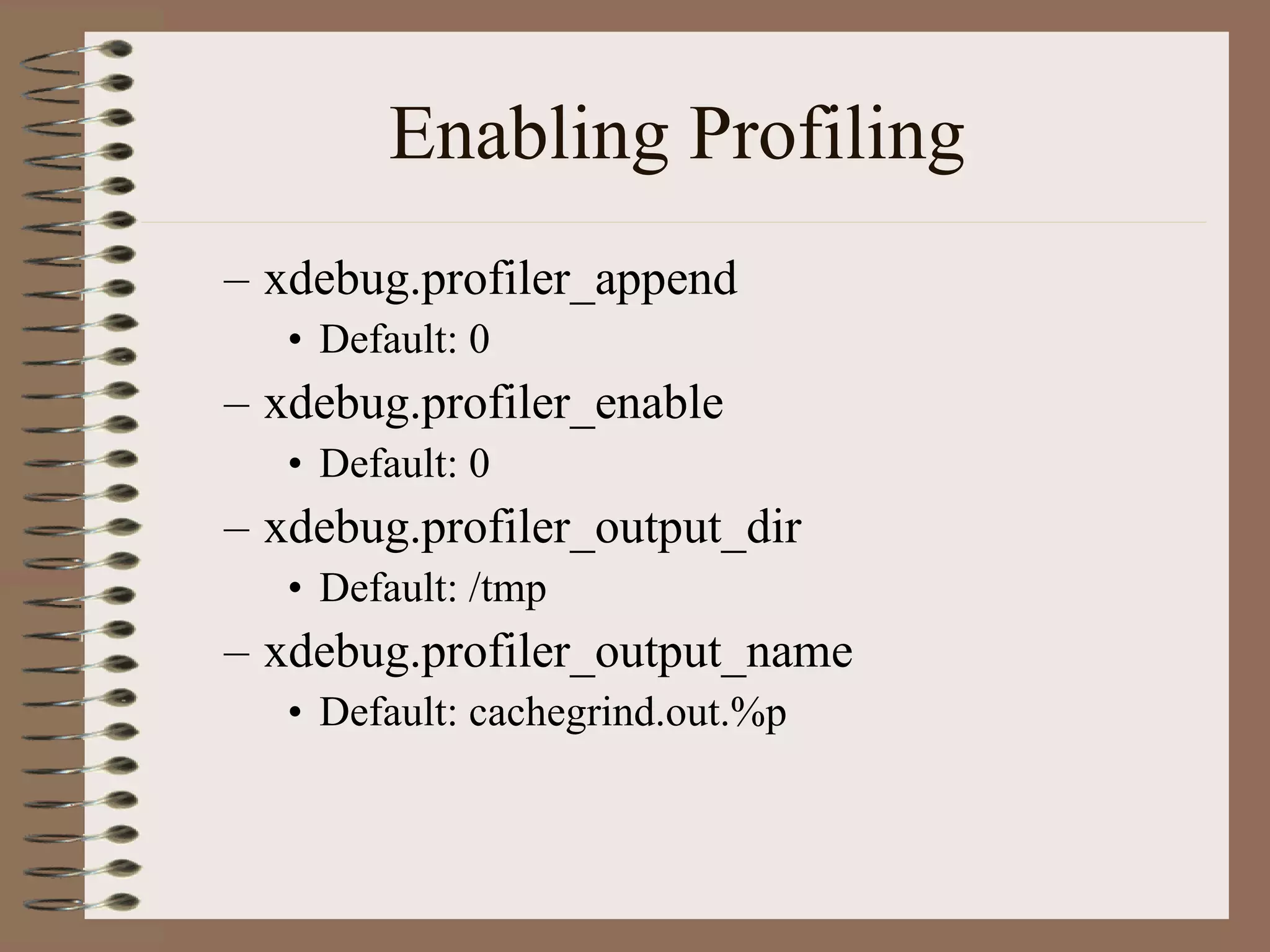 Enabling Profiling

– xdebug.profiler_append
• Default: 0
– xdebug.profiler_enable
• Default: 0
– xdebug.profiler_output_dir
• Default: /tmp
– xdebug.profiler_output_name
• Default: cachegrind.out.%p